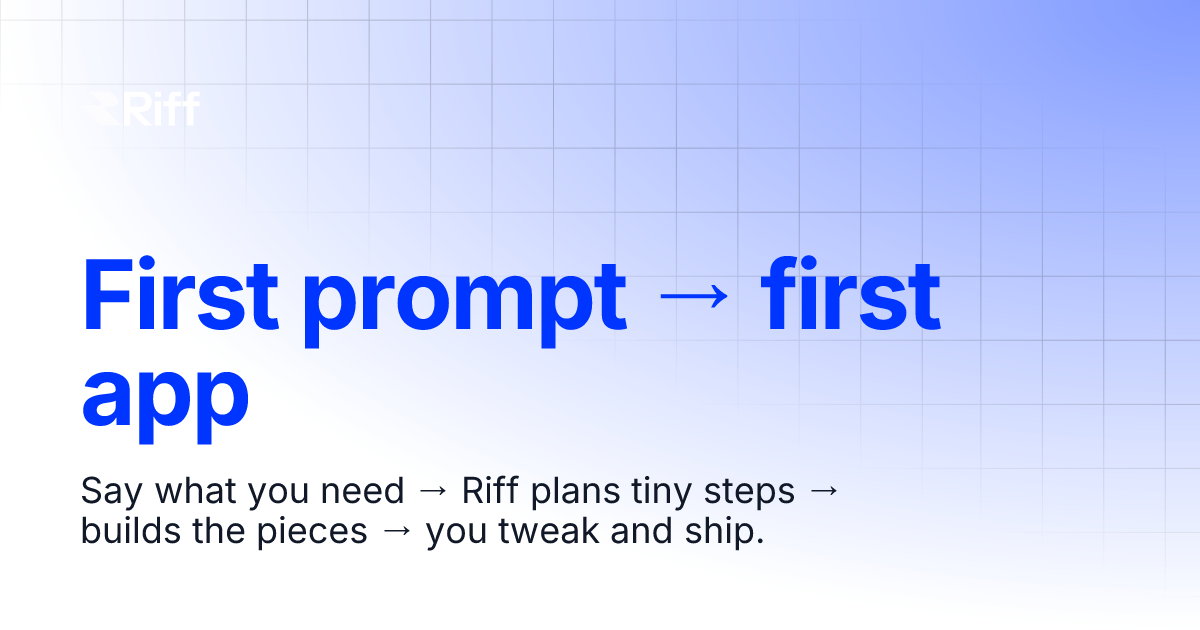 Riff

First prompt → first app

Say what you need → Riff plans tiny steps → builds the pieces → you tweak and ship.